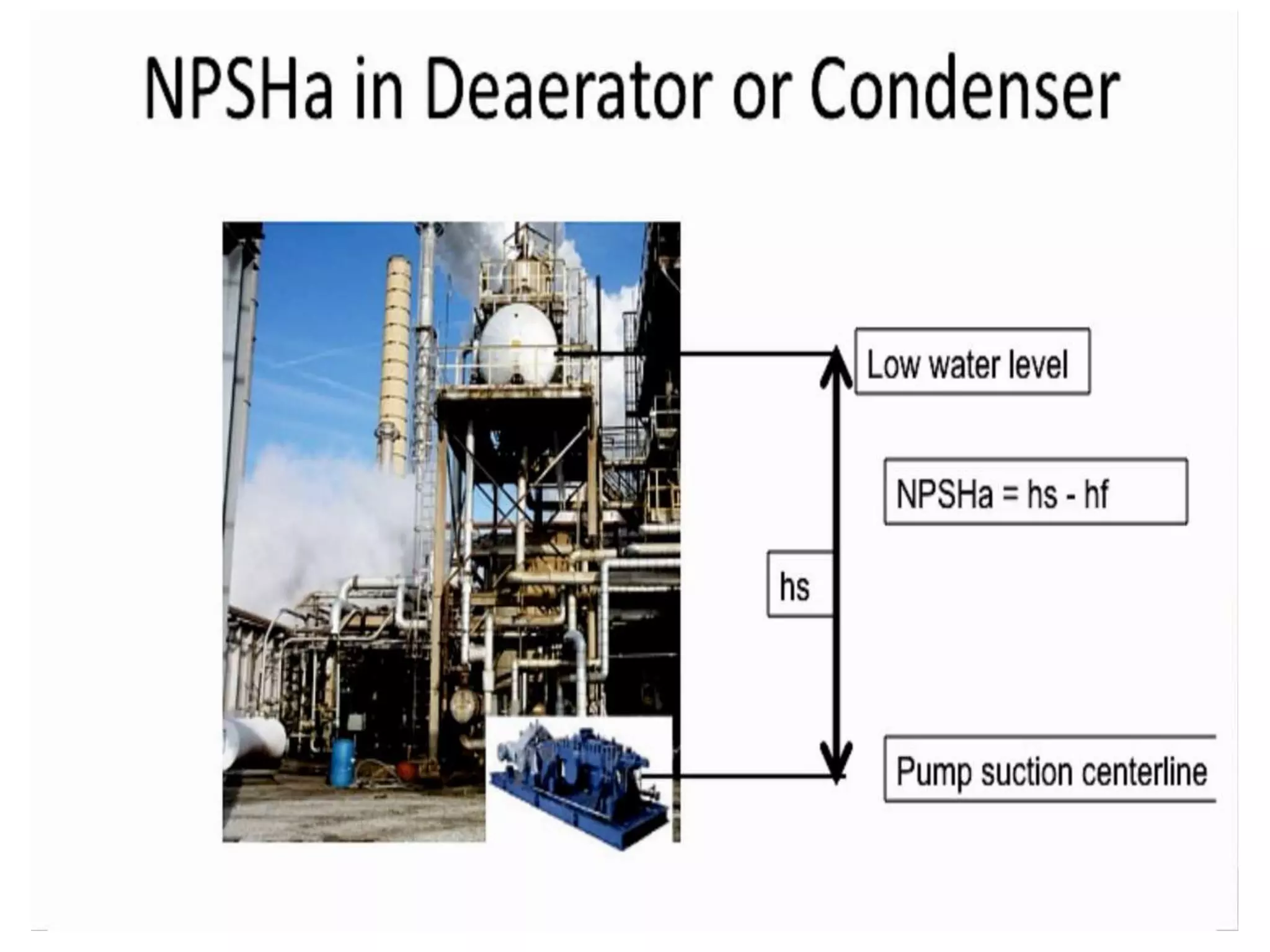 NPSHa in Deaerator or Condenser

Low water level

NPSHa = hs - hf

hs

Pump suction centerline